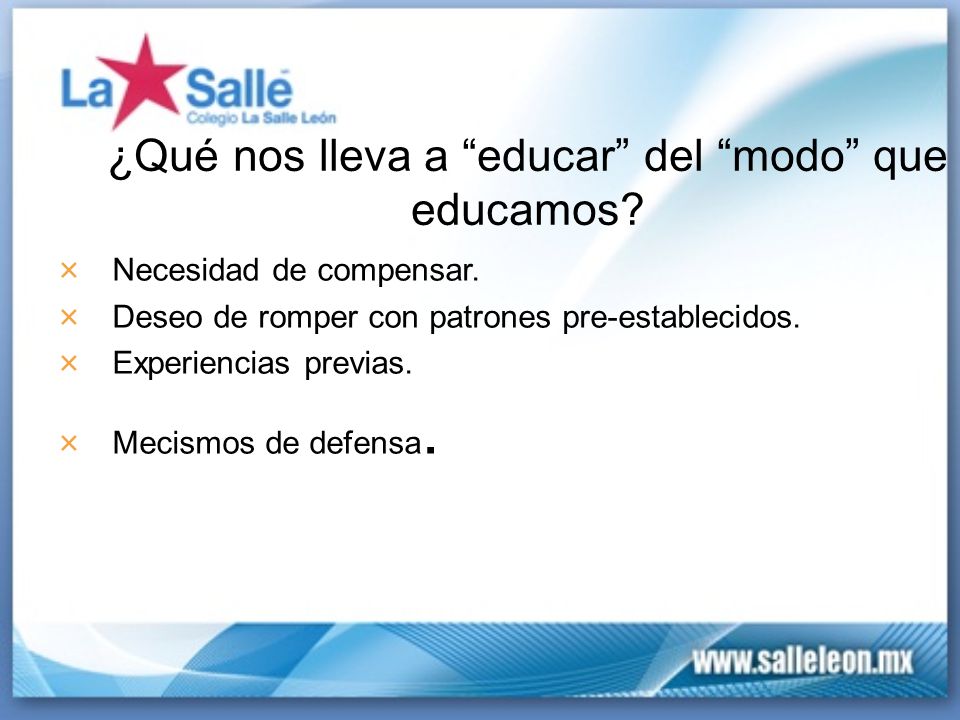 La Salle
Colegio La Salle León

¿Qué nos lleva a “educar” del “modo” que educamos?

× Necesidad de compensar.
× Deseo de romper con patrones pre-establecidos.
× Experiencias previas.

× Mecismos de defensa.

www.salleleon.mx